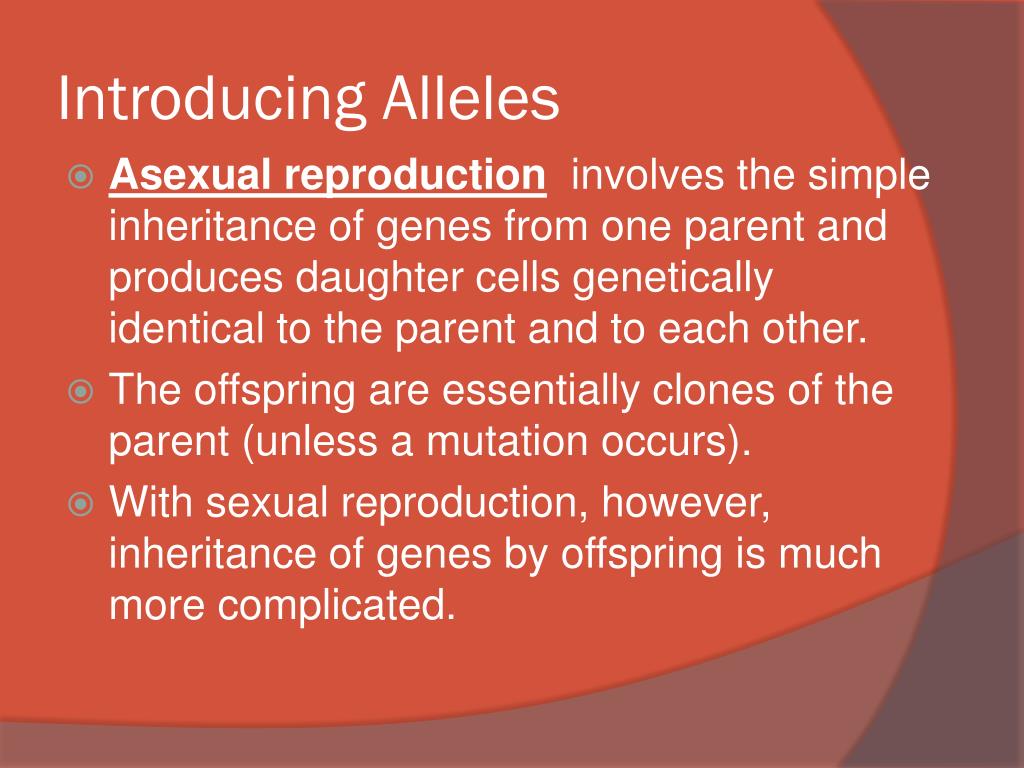 Introducing Alleles

Asexual reproduction involves the simple inheritance of genes from one parent and produces daughter cells genetically identical to the parent and to each other.

The offspring are essentially clones of the parent (unless a mutation occurs).

With sexual reproduction, however, inheritance of genes by offspring is much more complicated.